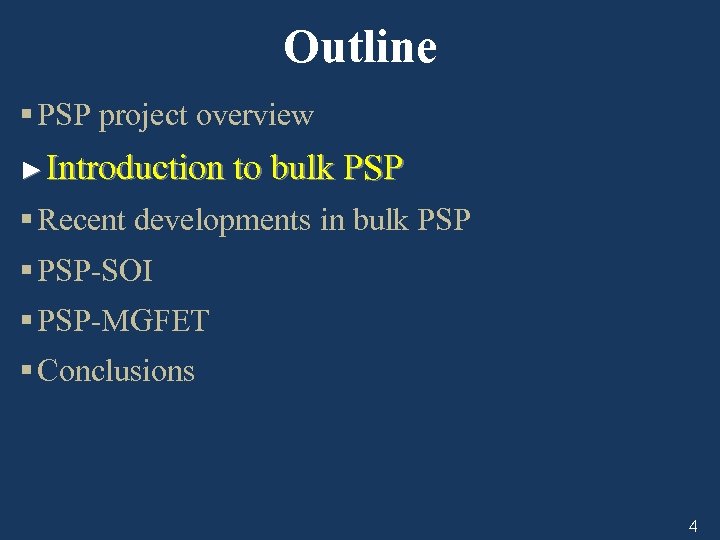 Outline

▪ PSP project overview

► Introduction to bulk PSP

▪ Recent developments in bulk PSP

▪ PSP-SOI

▪ PSP-MGFET

▪ Conclusions

4